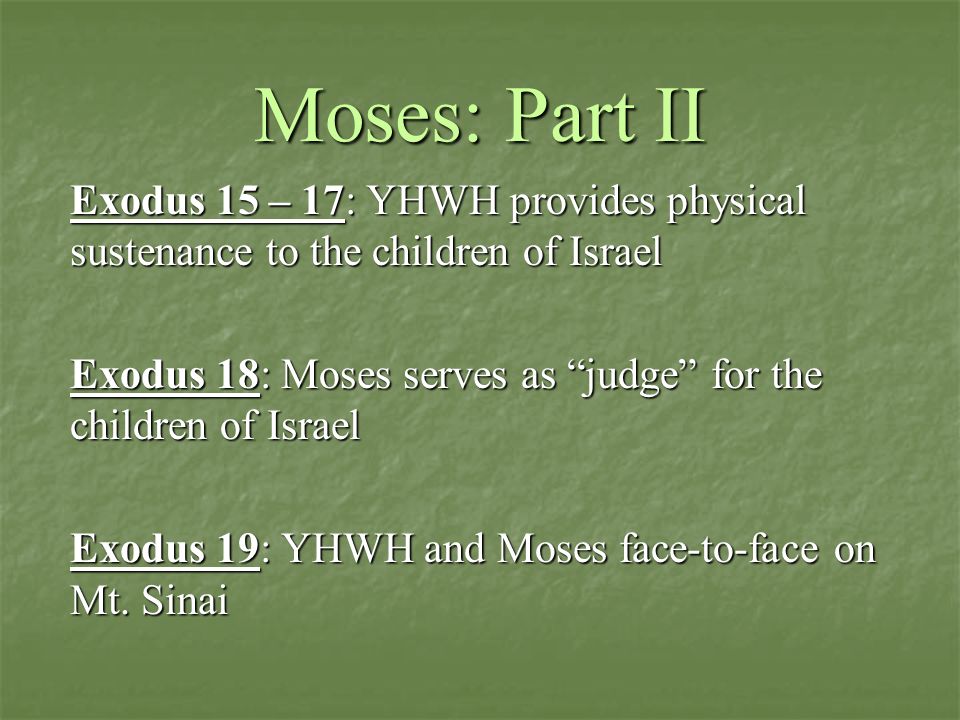 Moses: Part II

Exodus 15 – 17: YHWH provides physical sustenance to the children of Israel

Exodus 18: Moses serves as “judge” for the children of Israel

Exodus 19: YHWH and Moses face-to-face on Mt. Sinai